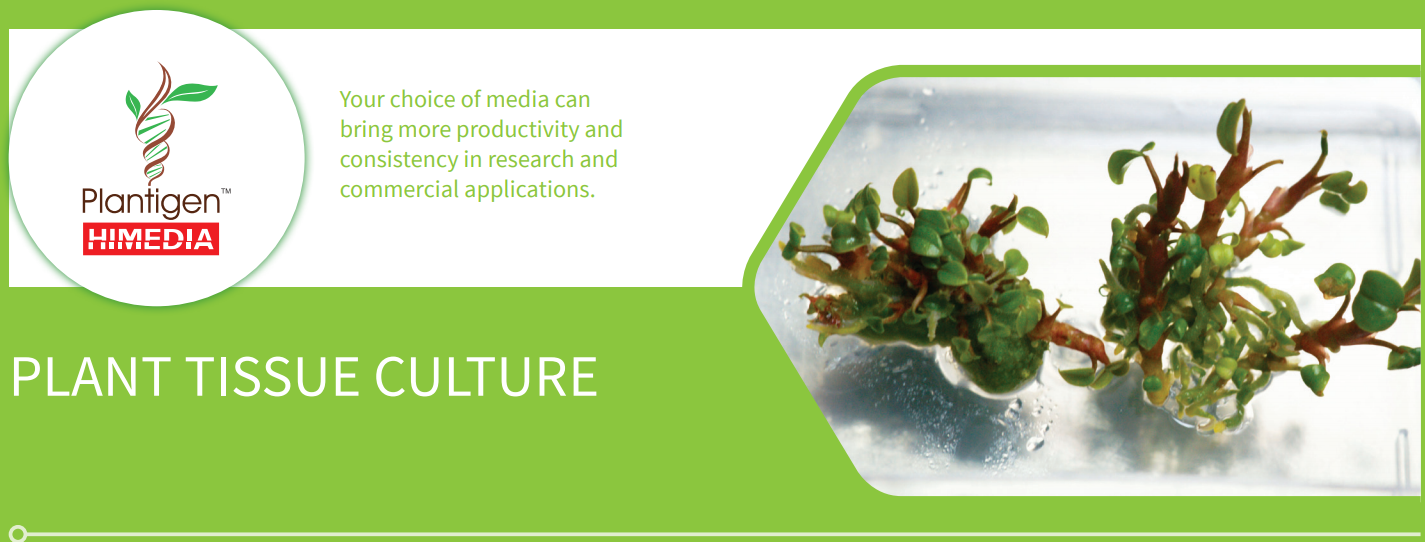 Plantigen™
HIMEDIA

Your choice of media can bring more productivity and consistency in research and commercial applications.

PLANT TISSUE CULTURE